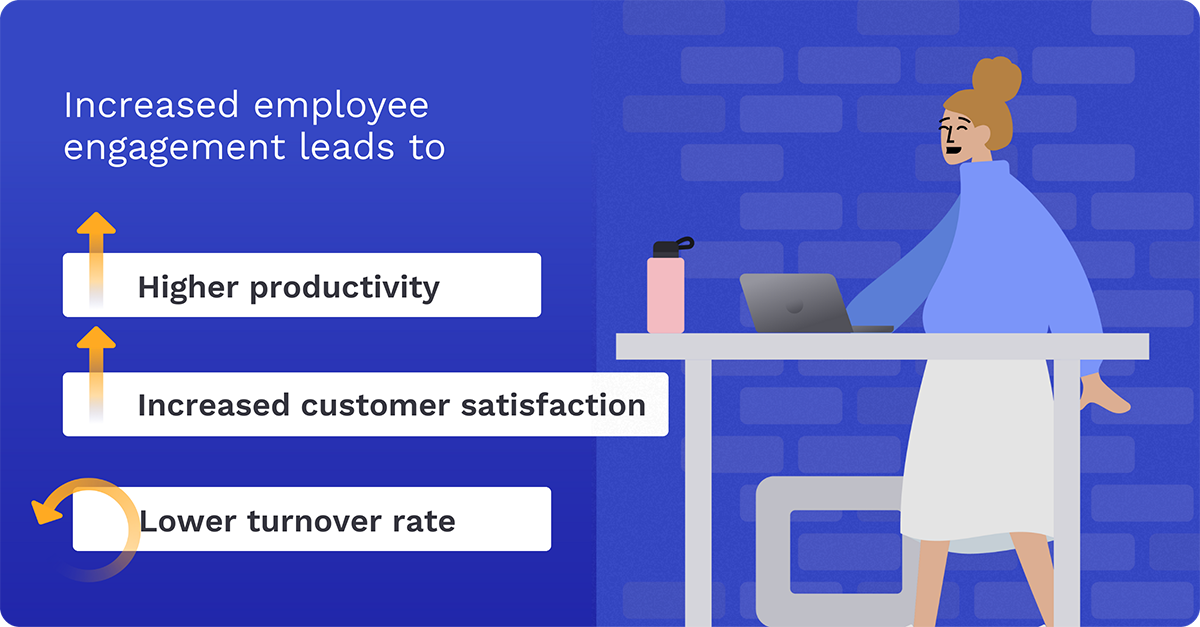 Increased employee engagement leads to

Higher productivity

Increased customer satisfaction

Lower turnover rate